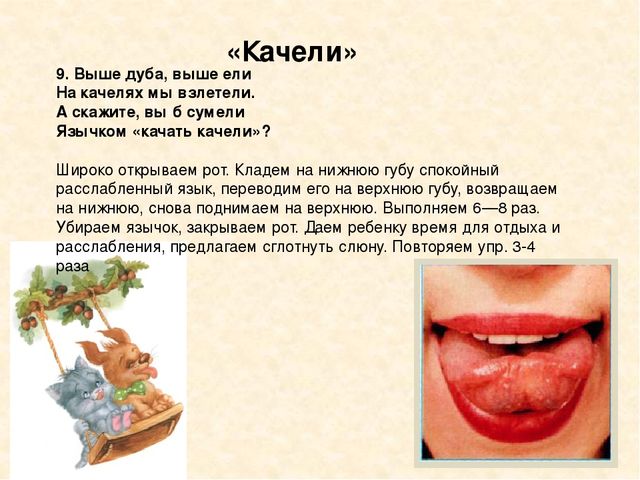 «Качели»

9. Выше дуба, выше ели
На качелях мы взлетели.
А скажите, вы б сумели
Язычком «качать качели»?

Широко открываем рот. Кладем на нижнюю губу спокойный расслабленный язык, переводим его на верхнюю губу, возвращаем на нижнюю, снова поднимаем на верхнюю. Выполняем 6—8 раз. Убираем язычок, закрываем рот. Даем ребенку время для отдыха и расслабления, предлагаем сглотнуть слюну. Повторяем упр. 3-4 раза